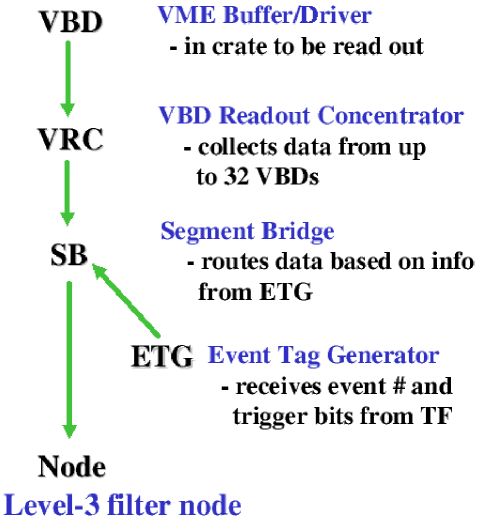 VBD

VME Buffer/Driver
- in crate to be read out

VRC

VBD Readout Concentrator
- collects data from up to 32 VBDs

SB

Segment Bridge
- routes data based on info from ETG

ETG

Event Tag Generator
- receives event # and trigger bits from TF

Node

Level-3 filter node